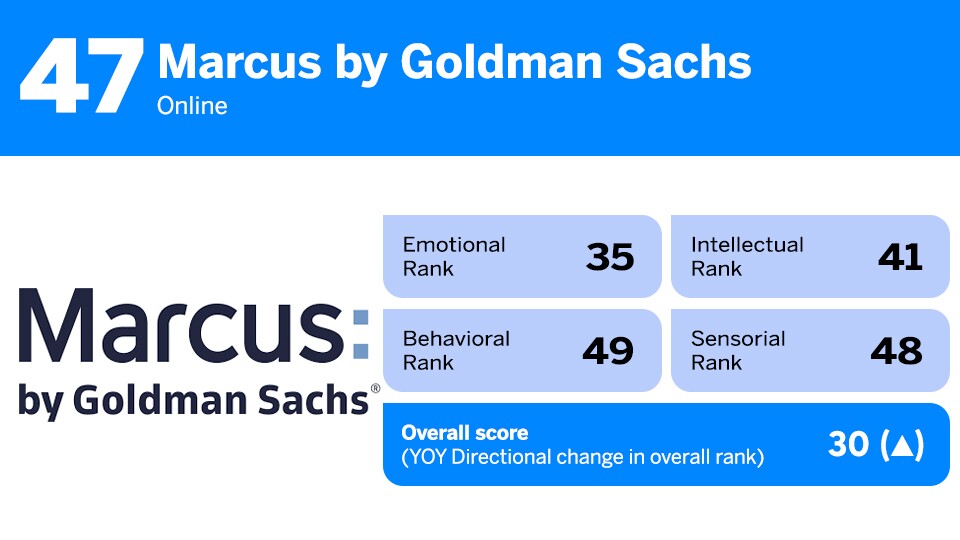 47 Marcus by Goldman Sachs
Online

Marcus:
by Goldman Sachs®

Emotional Rank 35

Intellectual Rank 41

Behavioral Rank 49

Sensorial Rank 48

Overall score
(YOY Directional change in overall rank) 30 (▲)